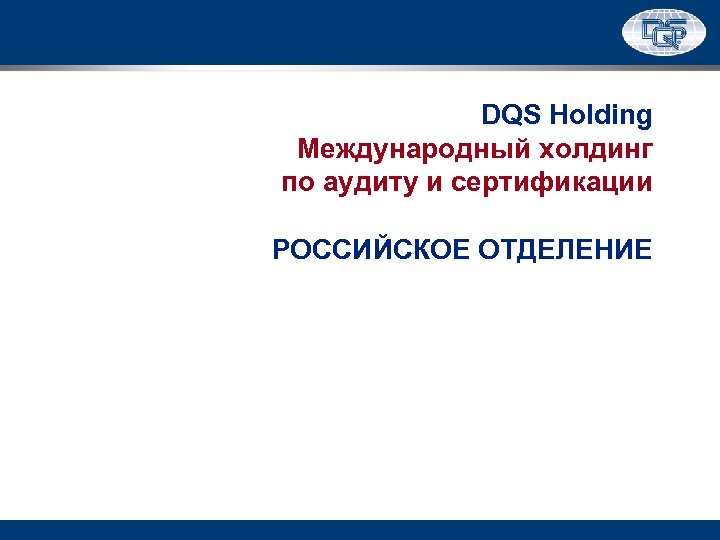 DQS

DQS Holding
Международный холдинг по аудиту и сертификации

РОССИЙСКОЕ ОТДЕЛЕНИЕ